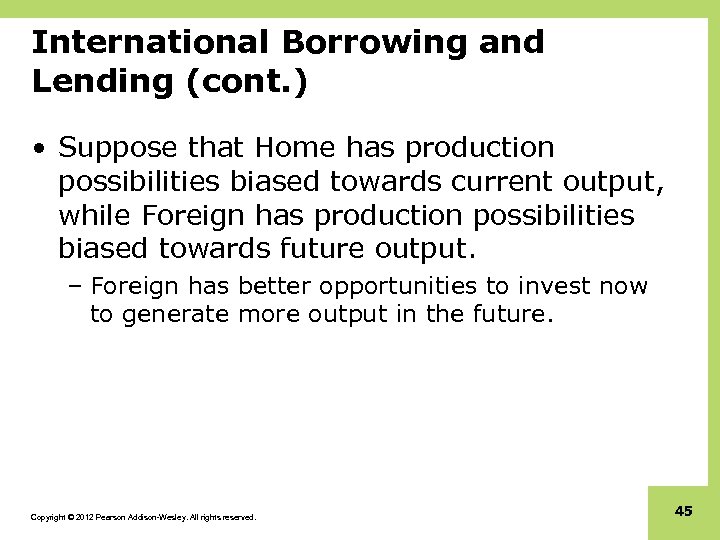 International Borrowing and Lending (cont.)

• Suppose that Home has production possibilities biased towards current output, while Foreign has production possibilities biased towards future output.

– Foreign has better opportunities to invest now to generate more output in the future.

Copyright © 2012 Pearson Addison-Wesley. All rights reserved.

45